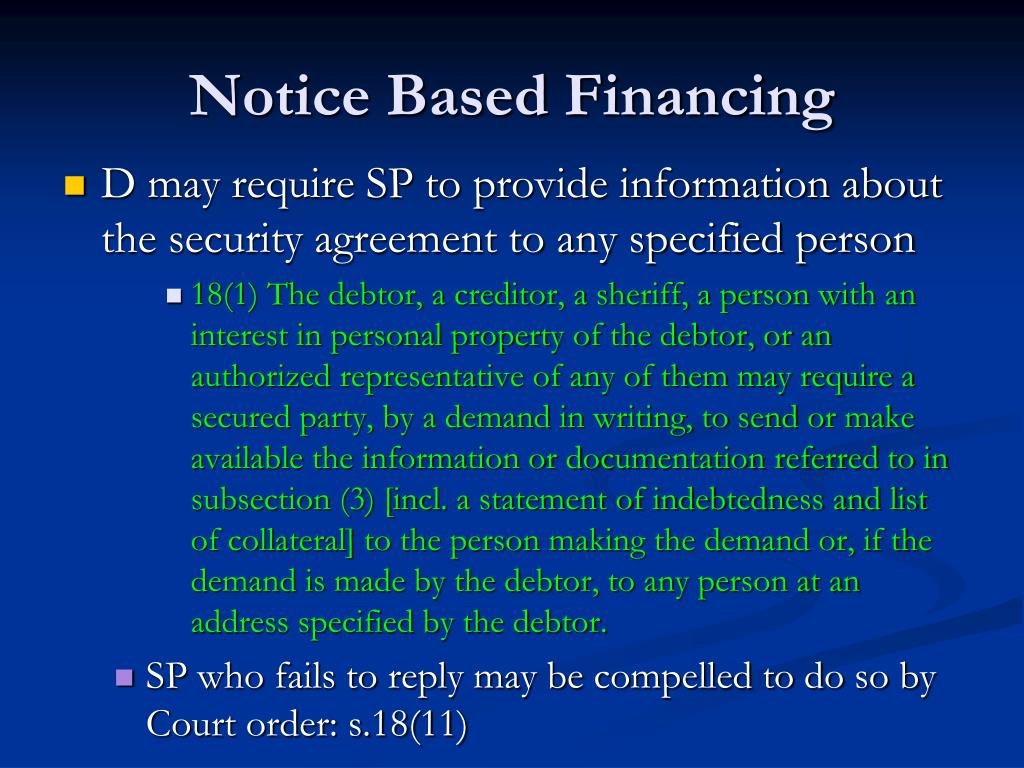 Notice Based Financing

D may require SP to provide information about the security agreement to any specified person

18(1) The debtor, a creditor, a sheriff, a person with an interest in personal property of the debtor, or an authorized representative of any of them may require a secured party, by a demand in writing, to send or make available the information or documentation referred to in subsection (3) [incl. a statement of indebtedness and list of collateral] to the person making the demand or, if the demand is made by the debtor, to any person at an address specified by the debtor.

SP who fails to reply may be compelled to do so by Court order: s.18(11)